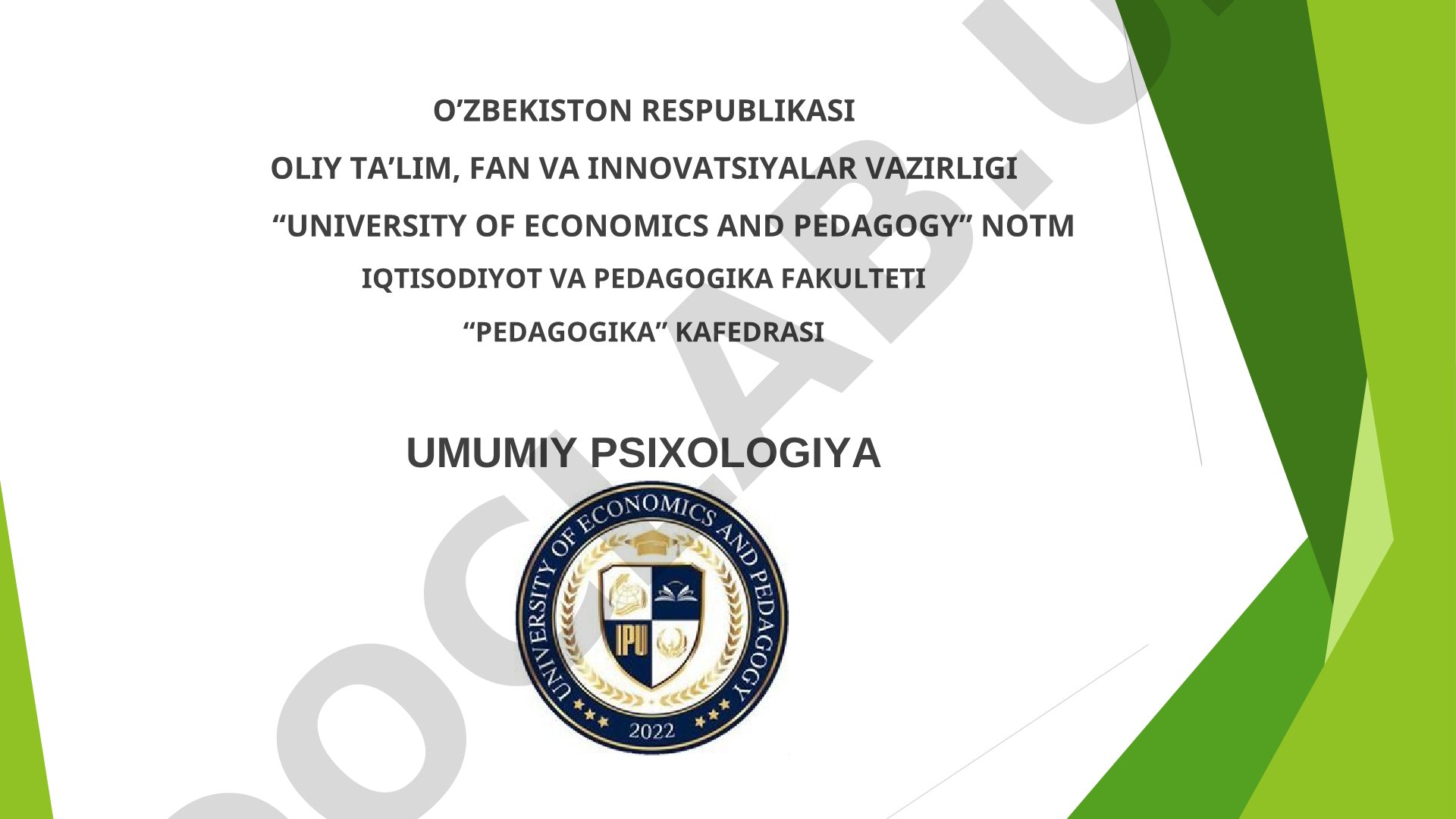 O’ZBEKISTON RESPUBLIKASI

OLIY TA’LIM, FAN VA INNOVATSIYALAR VAZIRLIGI

“UNIVERSITY OF ECONOMICS AND PEDAGOGY” NOTM

IQTISODIYOT VA PEDAGOGIKA FAKULTETI

“PEDAGOGIKA” KAFEDRASI

UMUMIY PSIXOLOGIYA

UNIVERSITY OF ECONOMICS AND PEDAGOGY

IPU

2022

DOCLAB.U